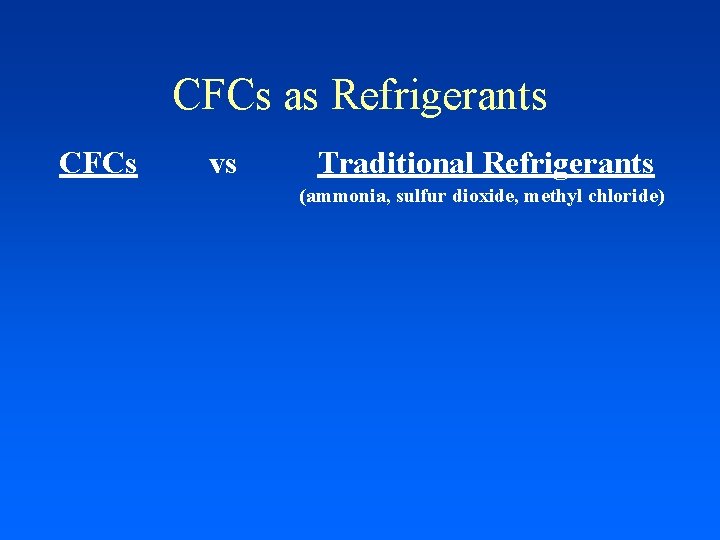 CFCs as Refrigerants

CFCs vs Traditional Refrigerants

(ammonia, sulfur dioxide, methyl chloride)